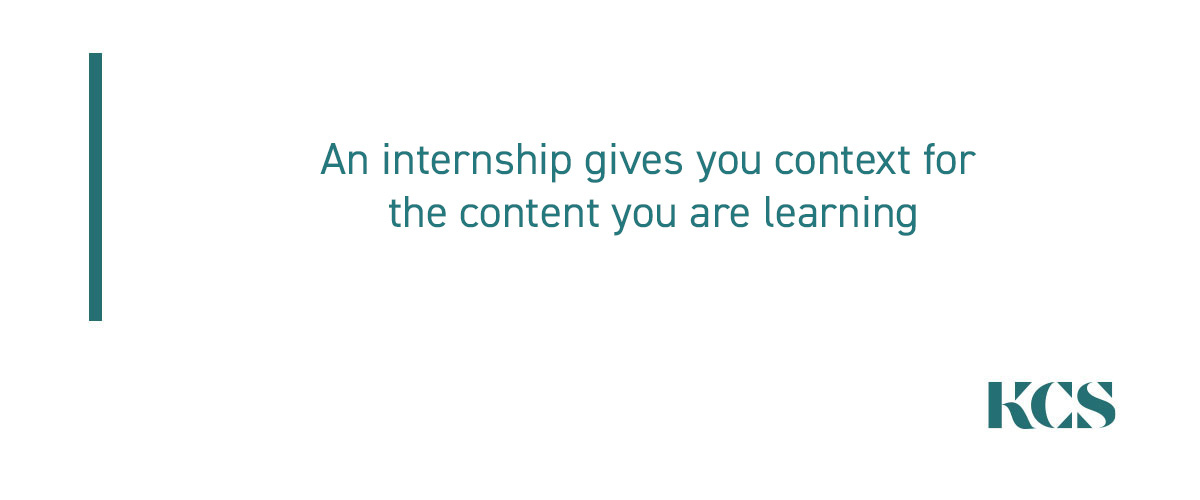 An internship gives you context for the content you are learning

KCS